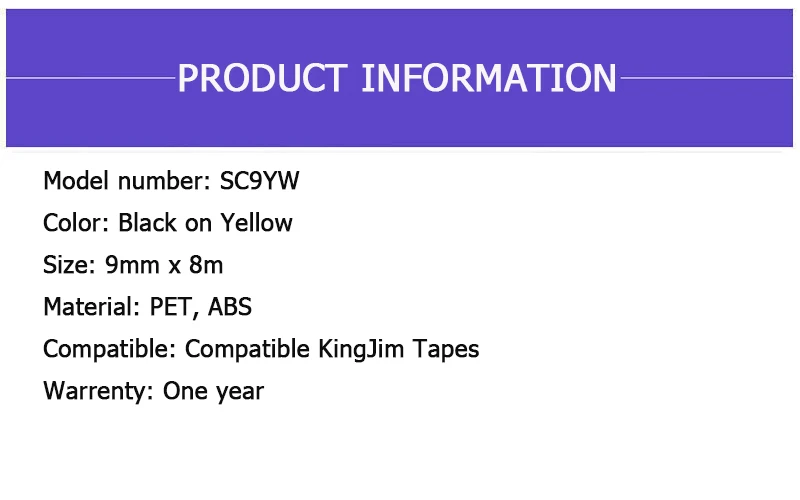 PRODUCT INFORMATION

Model number: SC9YW

Color: Black on Yellow

Size: 9mm x 8m

Material: PET, ABS

Compatible: Compatible KingJim Tapes

Warrenty: One year